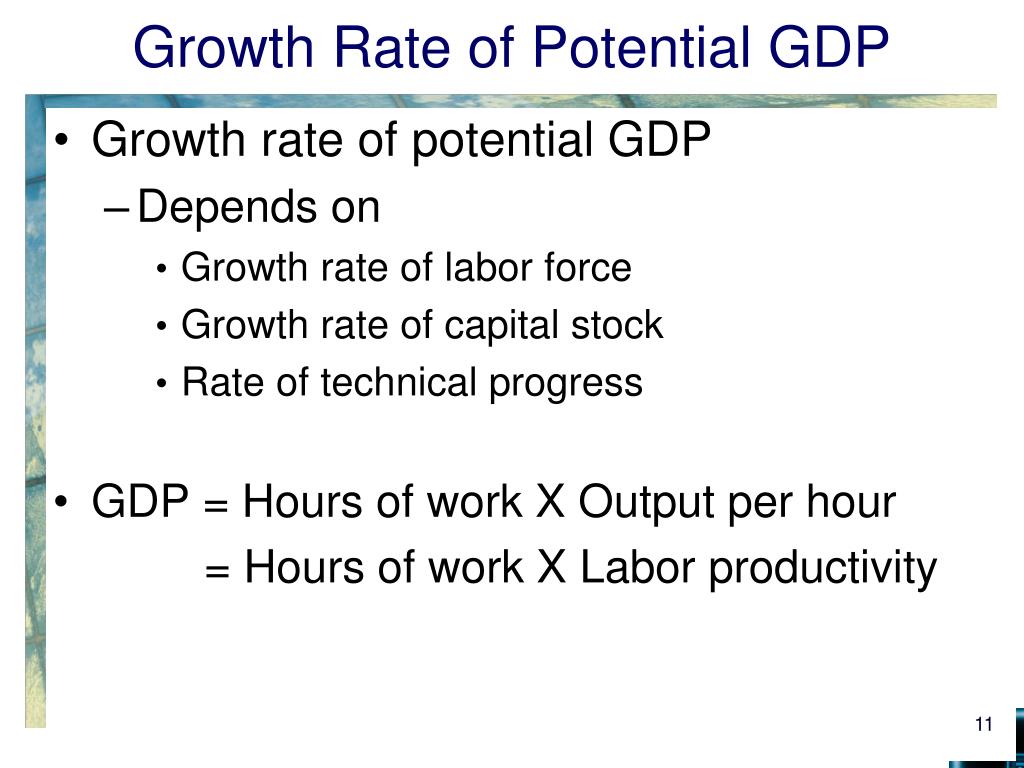 Growth Rate of Potential GDP

• Growth rate of potential GDP
– Depends on
• Growth rate of labor force
• Growth rate of capital stock
• Rate of technical progress

• GDP = Hours of work X Output per hour
= Hours of work X Labor productivity

11